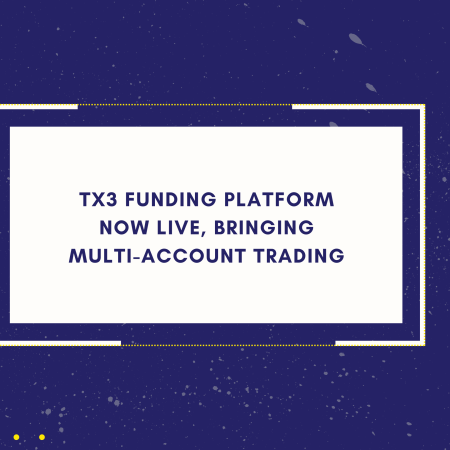 TX3 FUNDING PLATFORM NOW LIVE, BRINGING MULTI-ACCOUNT TRADING